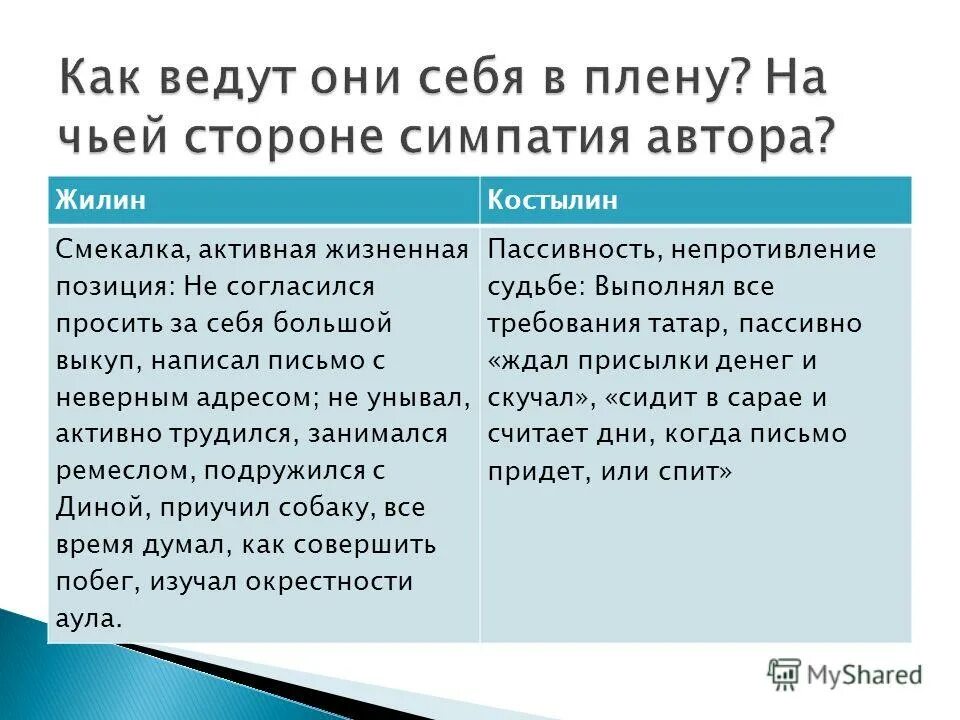 Как ведут они себя в плену? На чьей стороне симпатия автора?

| Жилин | Костылин |
|---|---|
| Смекалка, активная жизненная позиция: Не согласился просить за себя большой выкуп, написал письмо с неверным адресом; не унывал, активно трудился, занимался ремеслом, подружился с Диной, приучил собаку, все время думал, как совершить побег, изучал окрестности аула. | Пассивность, непротивление судьбе: Выполнял все требования татар, пассивно «ждал присылки денег и скучал», «сидит в сарае и считает дни, когда письмо придет, или спит» |

MyShared